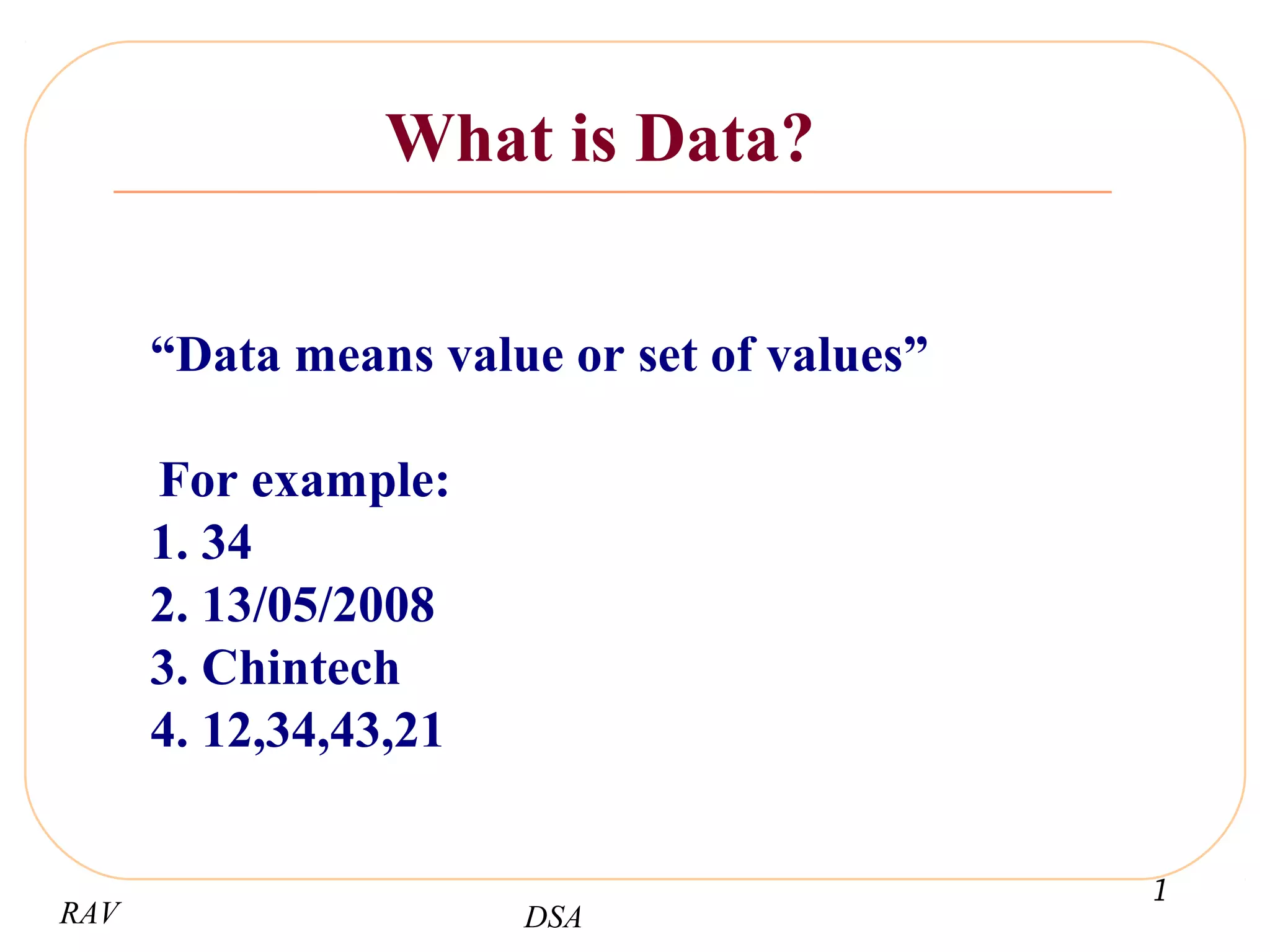 What is Data?

“Data means value or set of values”

For example:
1. 34
2. 13/05/2008
3. Chintech
4. 12,34,43,21

RAV

DSA

1